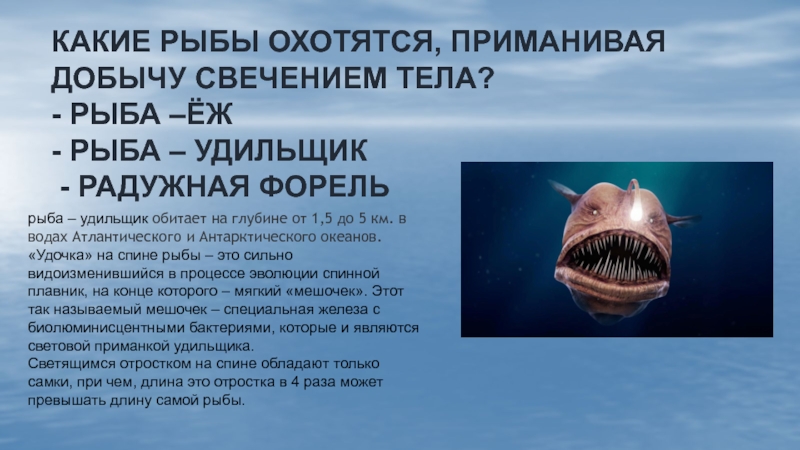 КАКИЕ РЫБЫ ОХОТЯТСЯ, ПРИМАНИВАЯ ДОБЫЧУ СВЕЧЕНИЕМ ТЕЛА?
- РЫБА –ЁЖ
- РЫБА – УДИЛЬЩИК
- РАДУЖНАЯ ФОРЕЛЬ

рыба – удильщик обитает на глубине от 1,5 до 5 км. в водах Атлантического и Антарктического океанов. «Удочка» на спине рыбы – это сильно видоизменившийся в процессе эволюции спинной плавник, на конце которого – мягкий «мешочек». Этот так называемый мешочек – специальная железа с биолюминисцентными бактериями, которые и являются световой приманкой удильщика.
Светящимся отростком на спине обладают только самки, при чем, длина это отростка в 4 раза может превышать длину самой рыбы.